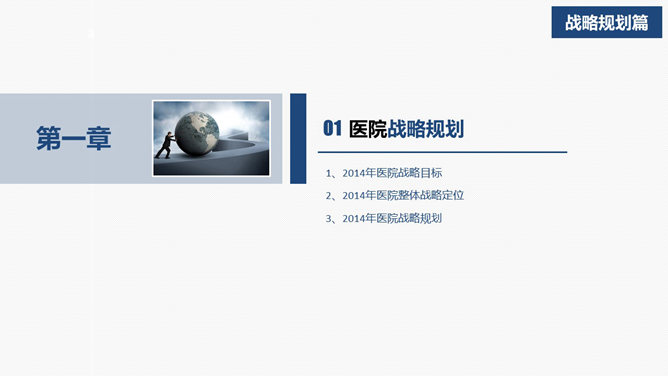 战略规划篇

第一章

01 医院战略规划

1、2014年医院战略目标

2、2014年医院整体战略定位

3、2014年医院战略规划